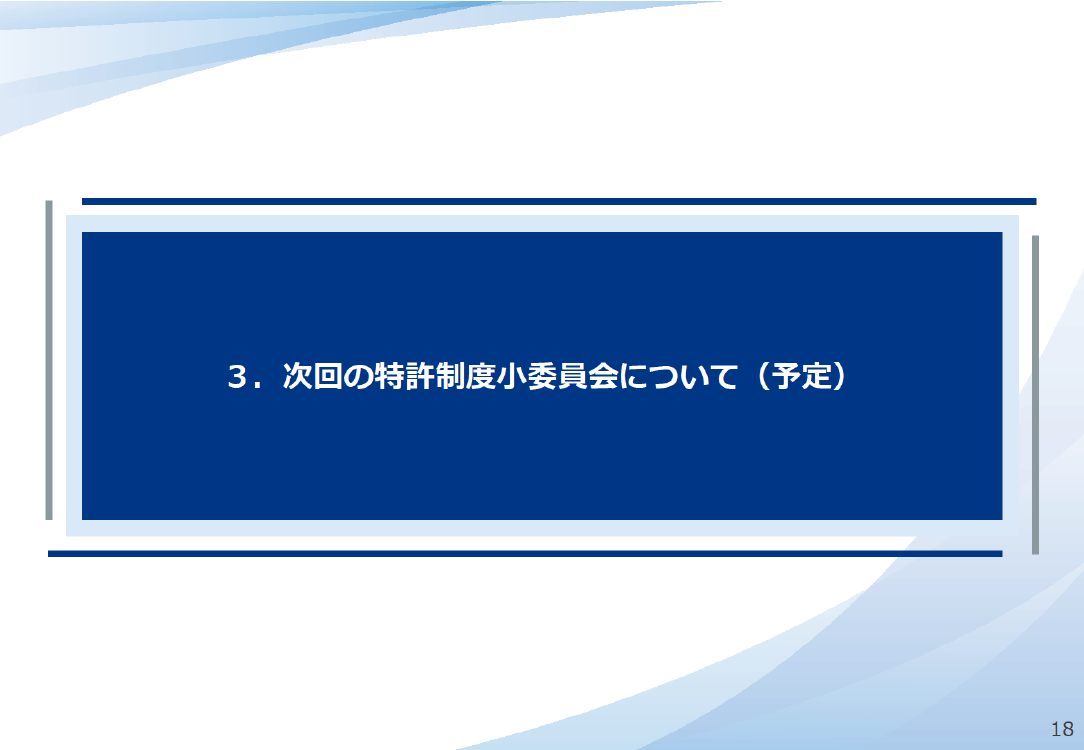 3．次回の特許制度小委員会について（予定）

18